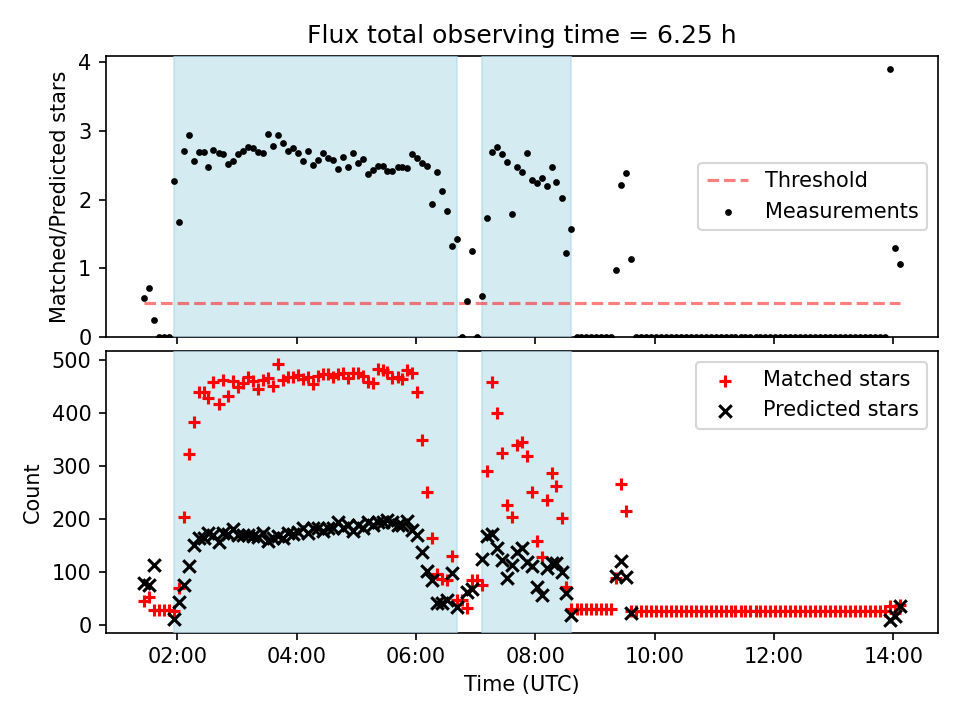 Flux total observing time = 6.25 h

Matched/Predicted stars

4
3
2
1
0

Threshold
Measurements

Count

500
400
300
200
100
0

Matched stars
Predicted stars

02:00
04:00
06:00
08:00
10:00
12:00
14:00

Time (UTC)